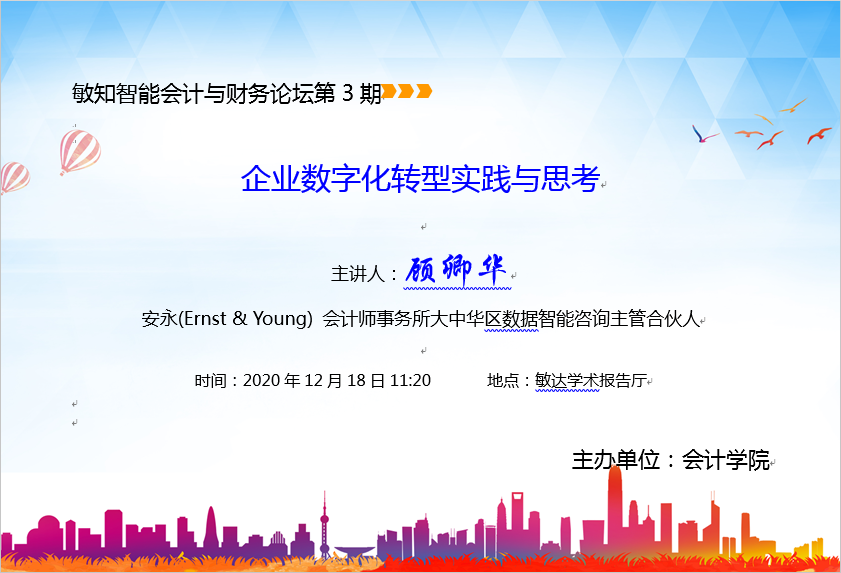 敏知智能会计与财务论坛第 3 期

企业数字化转型实践与思考

主讲人：顾卿华

安永(Ernst & Young) 会计师事务所大中华区数据智能咨询主管合伙人

时间：2020 年 12 月 18 日 11:20　　地点：敏达学术报告厅

主办单位：会计学院